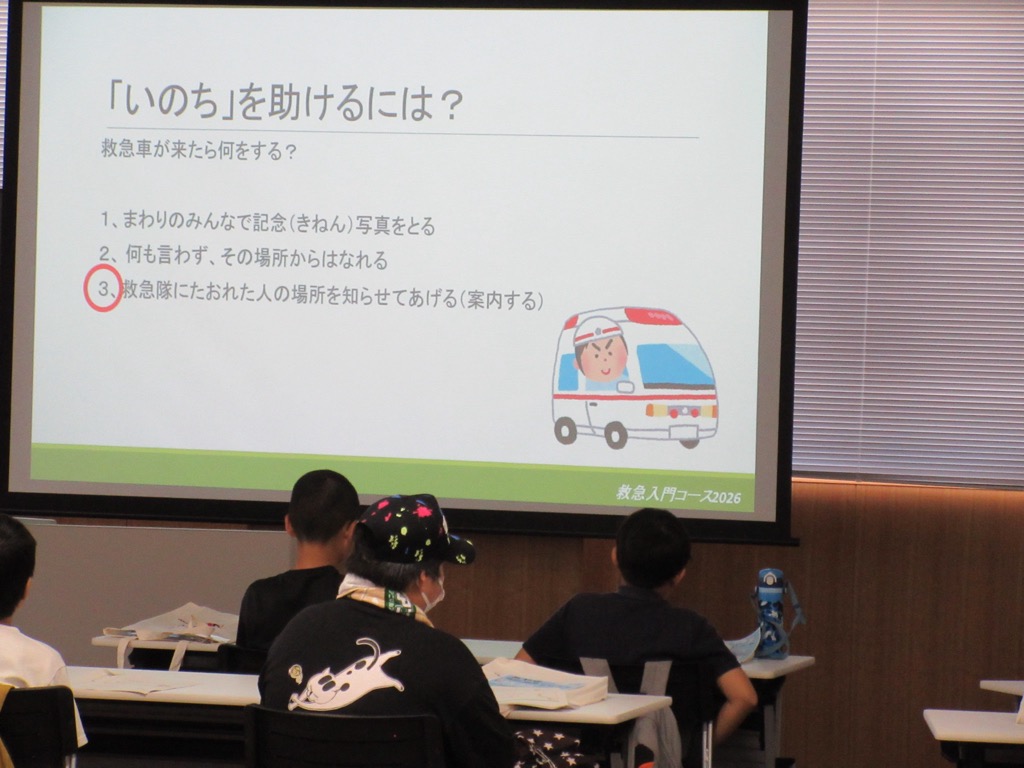 「いのち」を助けるには？

救急車が来たら何をする？

1、まわりのみんなで記念（きねん）写真をとる
2、何も言わず、その場所からはなれる
3、救急隊にたおれた人の場所を知らせてあげる（案内する）

救急入門コース2026